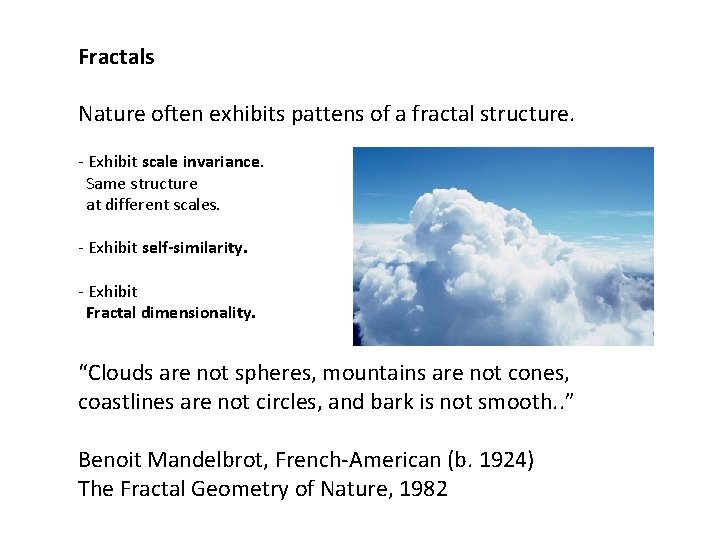 Fractals

Nature often exhibits pattens of a fractal structure.

- Exhibit scale invariance. Same structure at different scales.

- Exhibit self-similarity.

- Exhibit Fractal dimensionality.

“Clouds are not spheres, mountains are not cones, coastlines are not circles, and bark is not smooth..”

Benoit Mandelbrot, French-American (b. 1924)
The Fractal Geometry of Nature, 1982